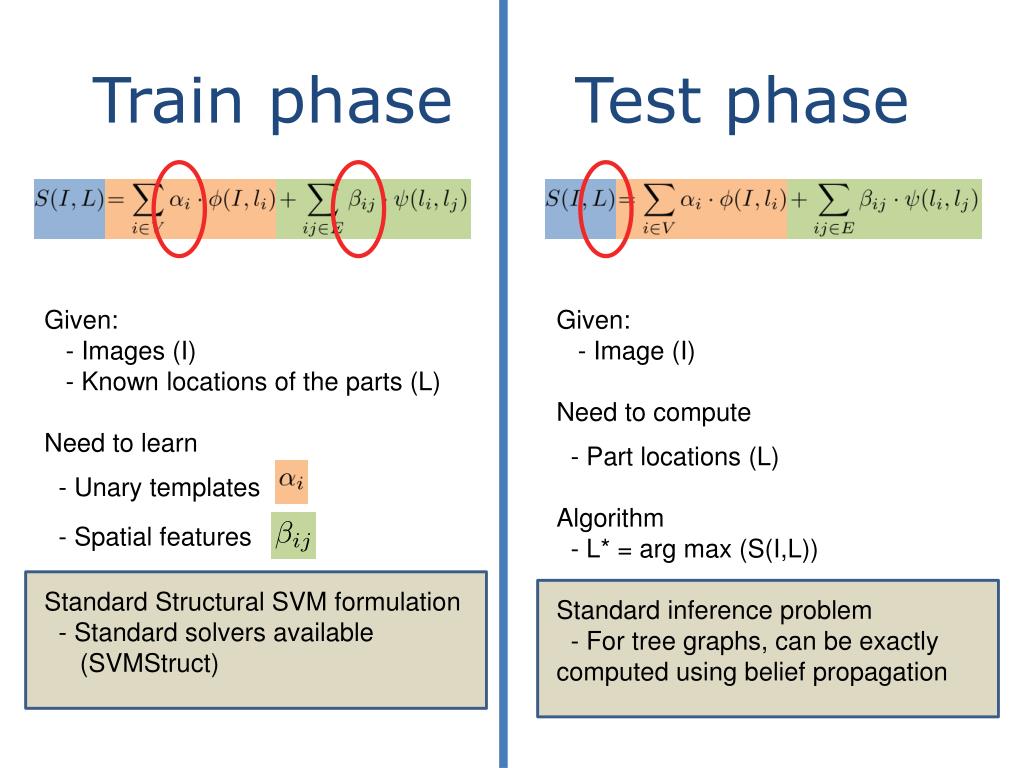 Train phase

$S(I,L) = \sum_{i \in V} \alpha_i \cdot \phi(I, l_i) + \sum_{ij \in E} \beta_{ij} \cdot \psi(l_i, l_j)$

Given:
- Images (I)
- Known locations of the parts (L)

Need to learn
- Unary templates $\alpha_i$
- Spatial features $\beta_{ij}$

Standard Structural SVM formulation
- Standard solvers available (SVMStruct)

Test phase

$S(I,L) = \sum_{i \in V} \alpha_i \cdot \phi(I, l_i) + \sum_{ij \in E} \beta_{ij} \cdot \psi(l_i, l_j)$

Given:
- Image (I)

Need to compute
- Part locations (L)

Algorithm
- L* = arg max (S(I,L))

Standard inference problem
- For tree graphs, can be exactly computed using belief propagation